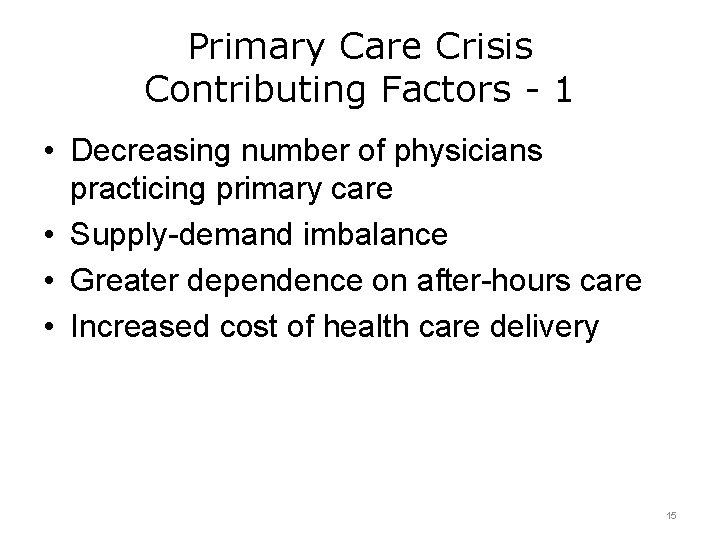 Primary Care Crisis
Contributing Factors - 1

• Decreasing number of physicians practicing primary care
• Supply-demand imbalance
• Greater dependence on after-hours care
• Increased cost of health care delivery

15